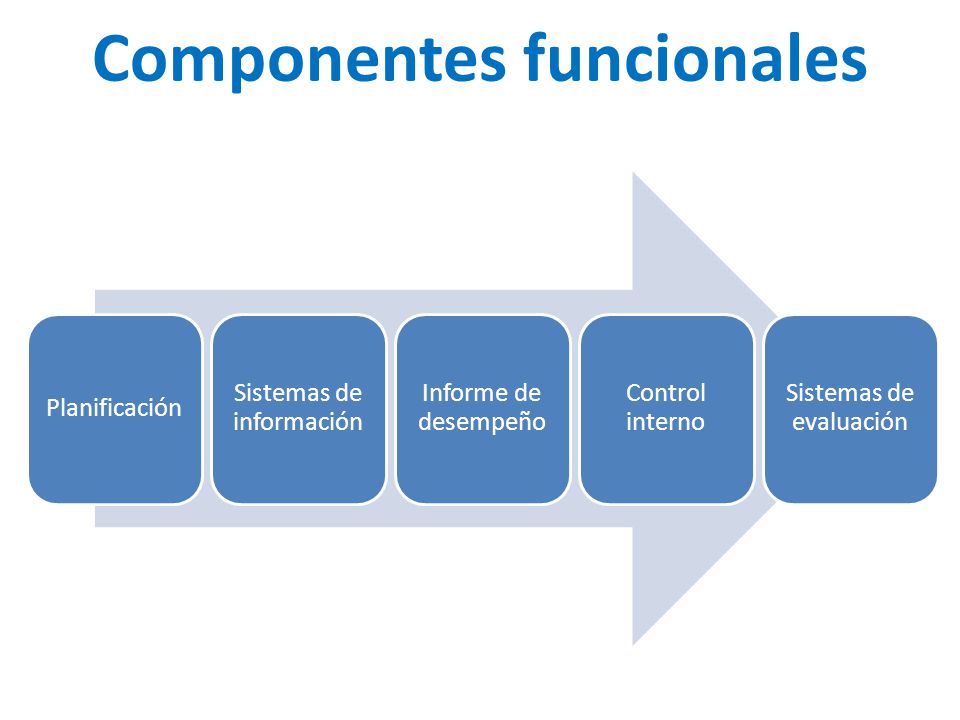 Componentes funcionales

Planificación

Sistemas de información

Informe de desempeño

Control interno

Sistemas de evaluación